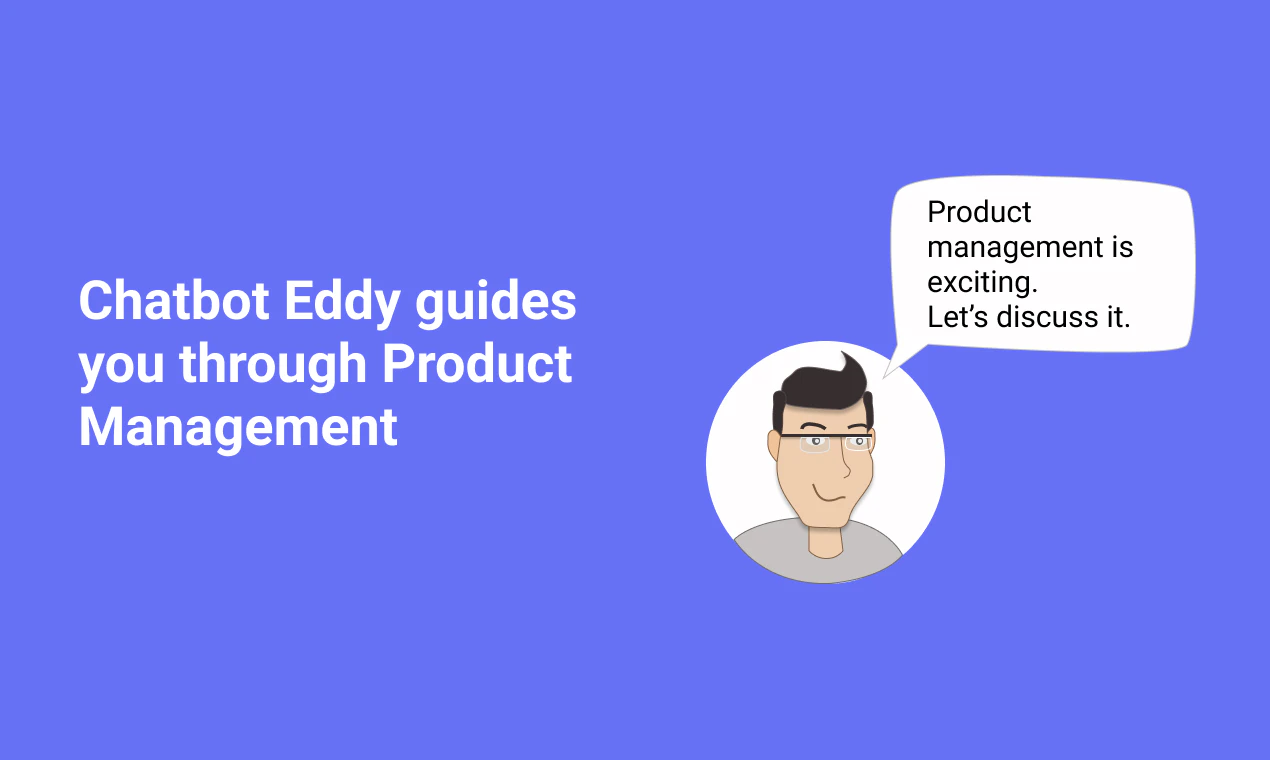 Chatbot Eddy guides you through Product Management

Product management is exciting.
Let’s discuss it.